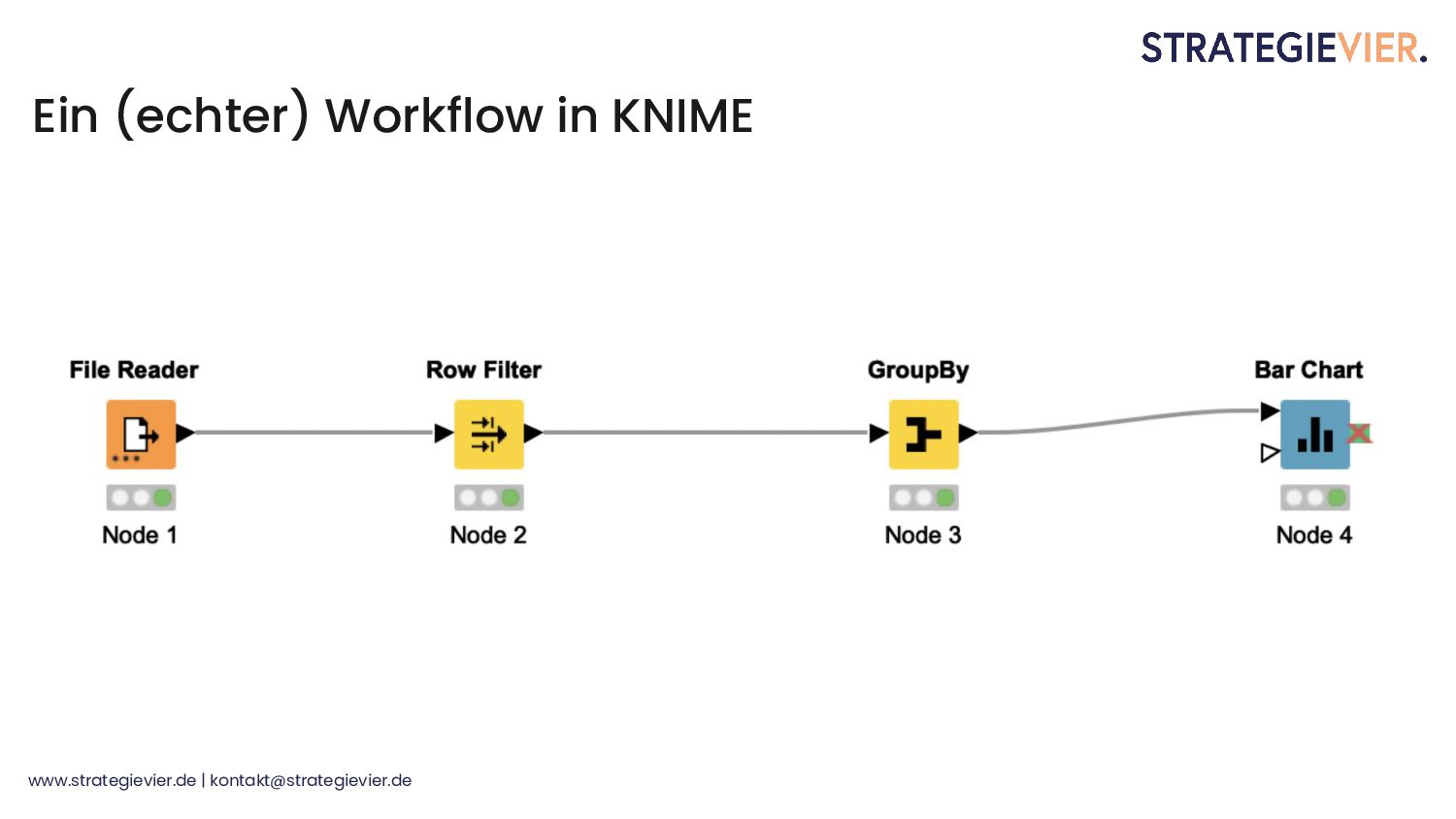 STRATEGIEVIER.

Ein (echter) Workflow in KNIME

File Reader

Node 1

Row Filter

Node 2

GroupBy

Node 3

Bar Chart

Node 4

www.strategievier.de | kontakt@strategievier.de